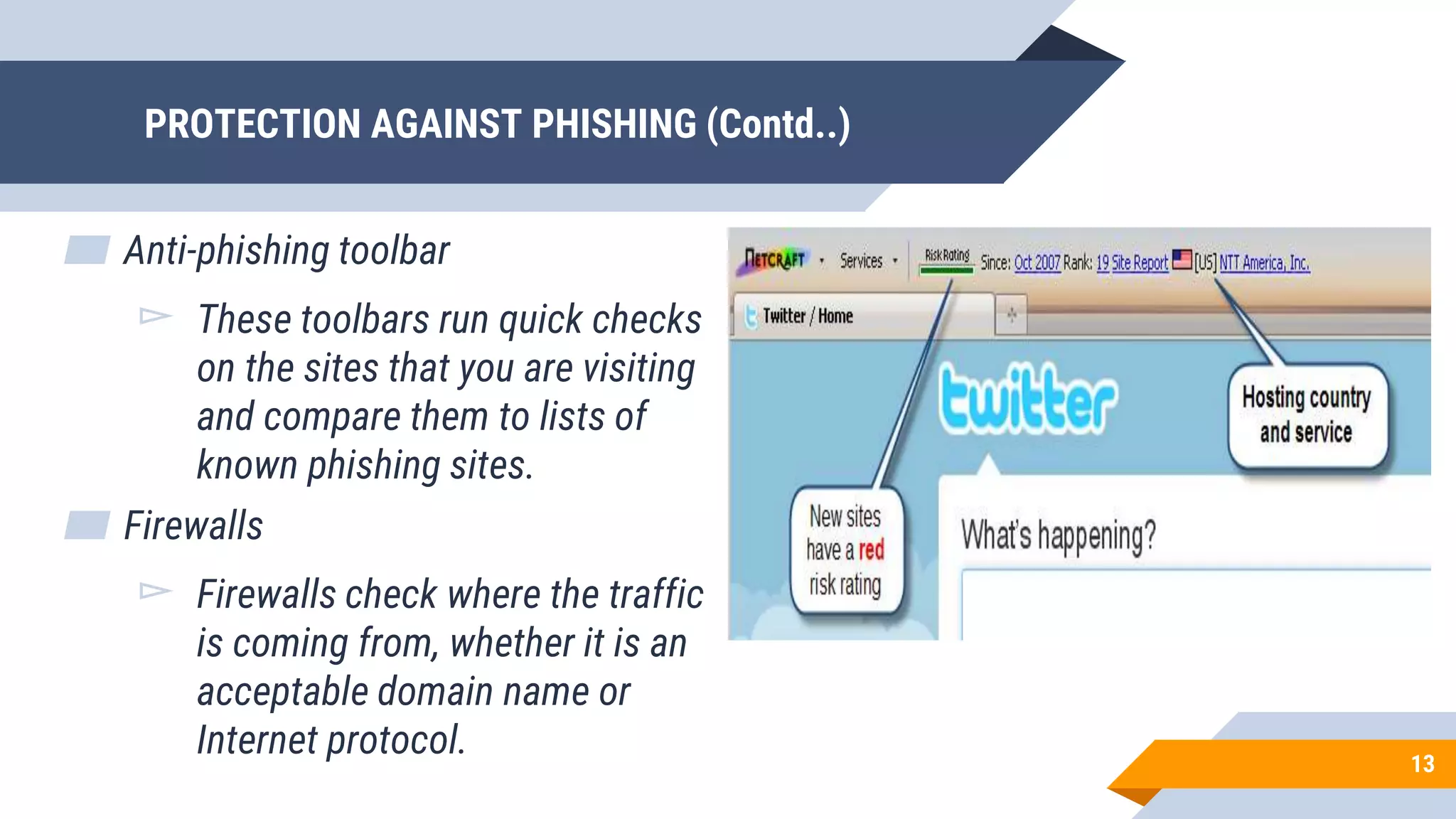 PROTECTION AGAINST PHISHING (Contd..)

Anti-phishing toolbar

These toolbars run quick checks on the sites that you are visiting and compare them to lists of known phishing sites.

Firewalls

Firewalls check where the traffic is coming from, whether it is an acceptable domain name or Internet protocol.

NETCRAFT Services Risk Rating Since: Oct 2007 Rank: 19 Site Report [US] NTT America, Inc.

Twitter / Home

twitter

Hosting country and service

New sites have a red risk rating

What's happening?

13